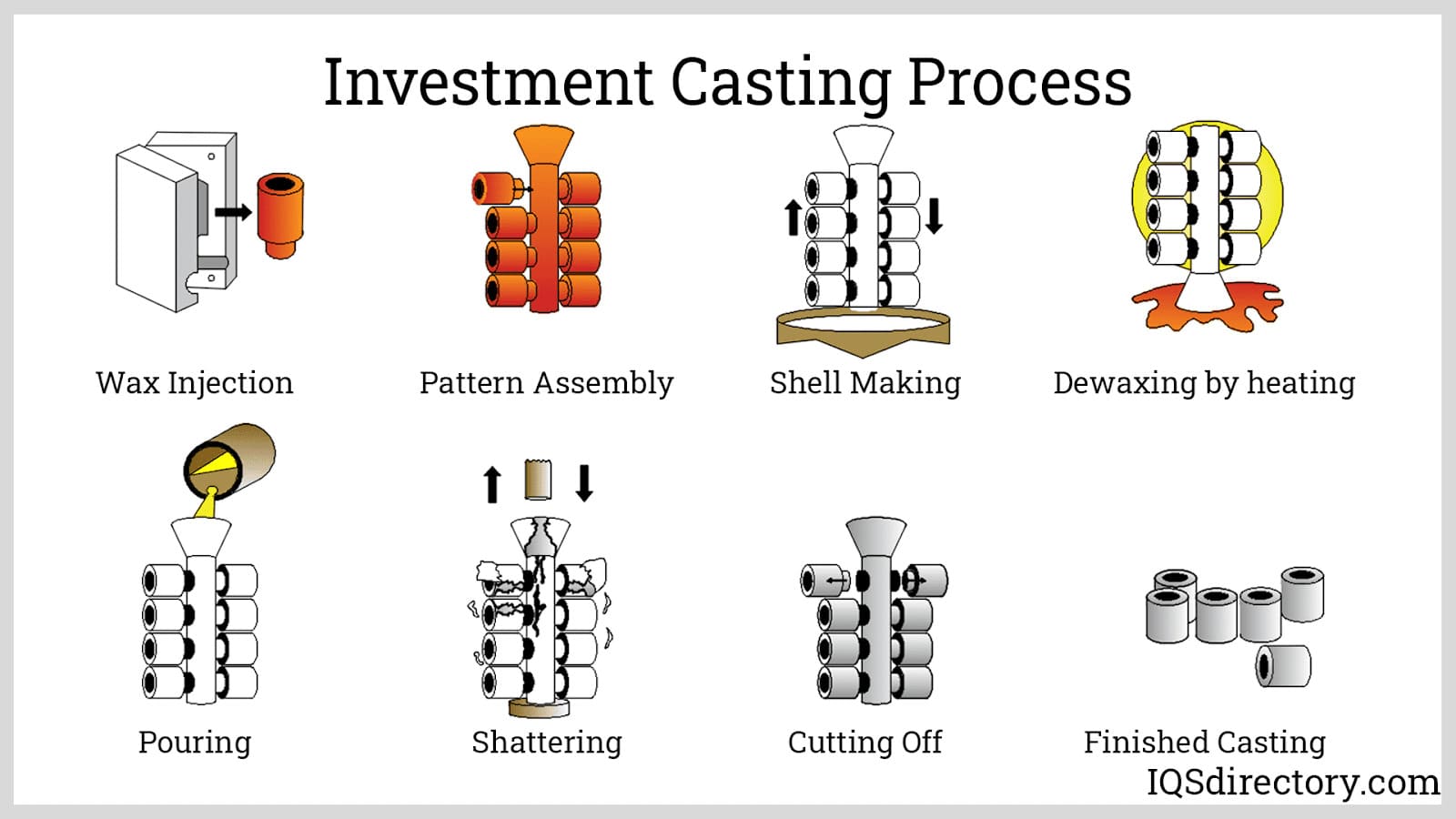 Investment Casting Process

Wax Injection

Pattern Assembly

Shell Making

Dewaxing by heating

Pouring

Shattering

Cutting Off

Finished Casting

IQSdirectory.com